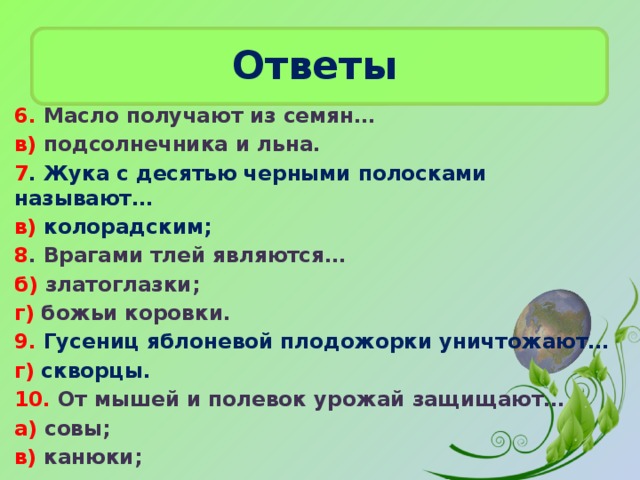 Ответы

6. Масло получают из семян…

в) подсолнечника и льна.

7. Жука с десятью черными полосками называют…

в) колорадским;

8. Врагами тлей являются…

б) златоглазки;

г) божьи коровки.

9. Гусениц яблоневой плодожорки уничтожают…

г) скворцы.

10. От мышей и полевок урожай защищают…

а) совы;

в) канюки;